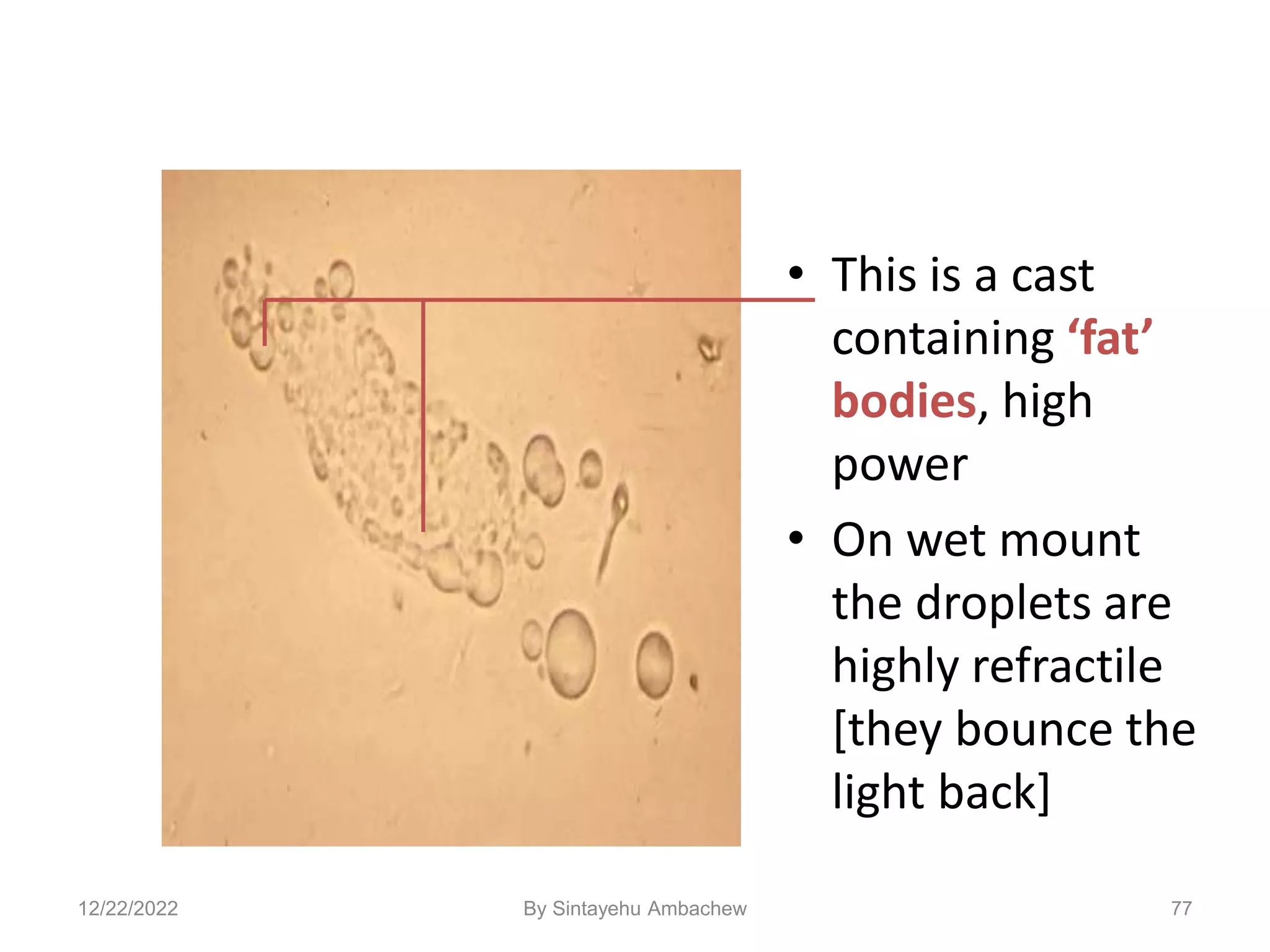 • This is a cast containing ‘fat’ bodies, high power

• On wet mount the droplets are highly refractile [they bounce the light back]

12/22/2022

By Sintayehu Ambachew

77